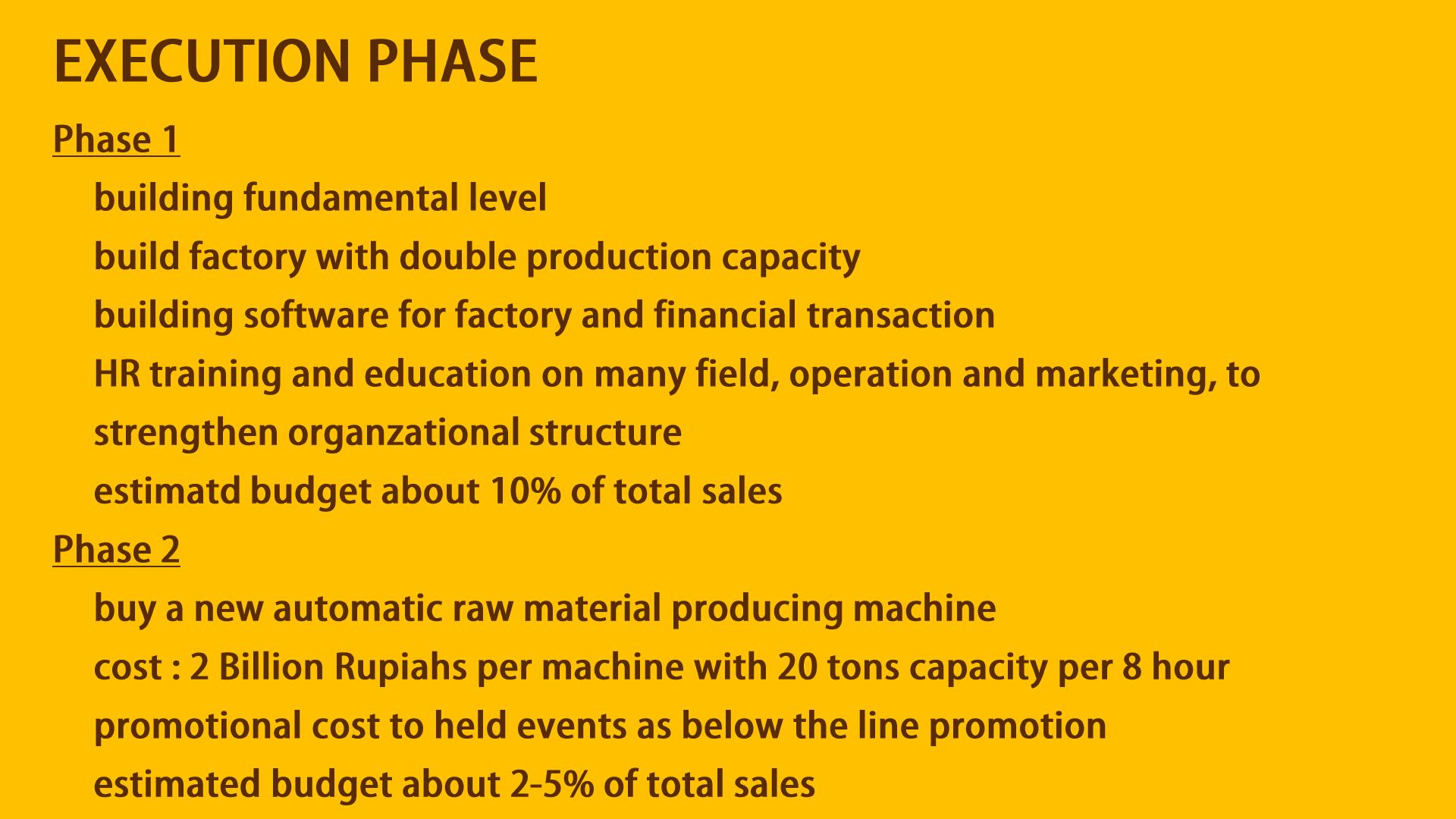 EXECUTION PHASE

Phase 1

building fundamental level

build factory with double production capacity

building software for factory and financial transaction

HR training and education on many field, operation and marketing, to strengthen organzational structure

estimatd budget about 10% of total sales

Phase 2

buy a new automatic raw material producing machine

cost : 2 Billion Rupiahs per machine with 20 tons capacity per 8 hour

promotional cost to held events as below the line promotion

estimated budget about 2-5% of total sales